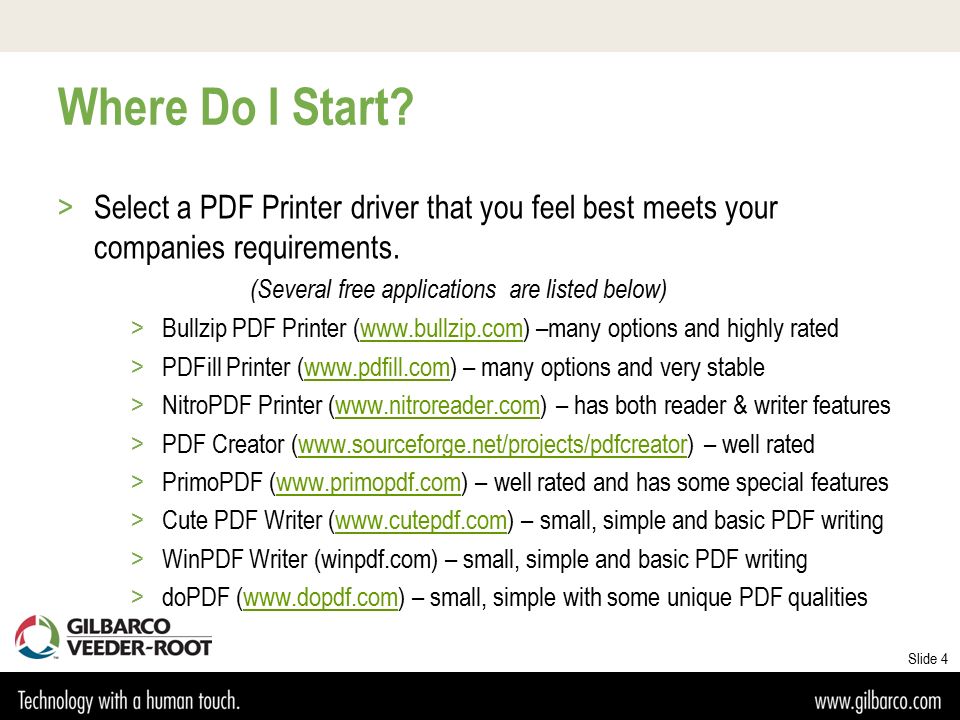 Where Do I Start?

> Select a PDF Printer driver that you feel best meets your companies requirements.

(Several free applications are listed below)

> Bullzip PDF Printer (www.bullzip.com) –many options and highly rated
> PDFill Printer (www.pdfill.com) – many options and very stable
> NitroPDF Printer (www.nitroreader.com) – has both reader & writer features
> PDF Creator (www.sourceforge.net/projects/pdfcreator) – well rated
> PrimoPDF (www.primopdf.com) – well rated and has some special features
> Cute PDF Writer (www.cutepdf.com) – small, simple and basic PDF writing
> WinPDF Writer (winpdf.com) – small, simple and basic PDF writing
> doPDF (www.dopdf.com) – small, simple with some unique PDF qualities

GILBARCO VEEDER-ROOT

Slide 4

Technology with a human touch.

www.gilbarco.com